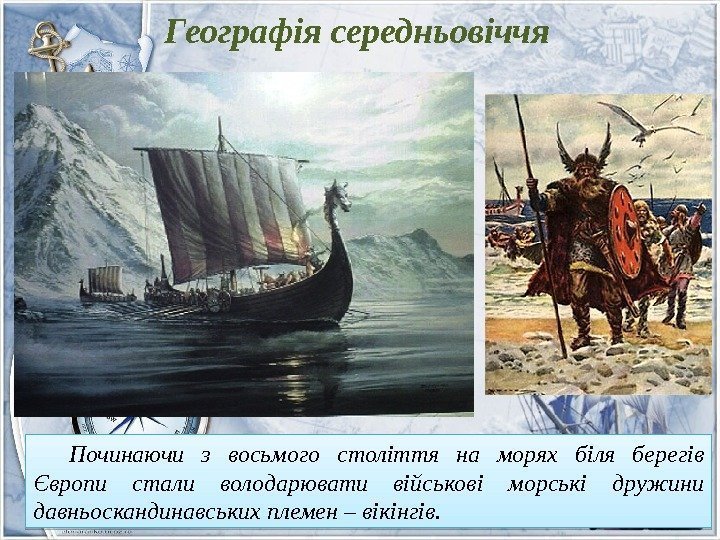 Географія середньовіччя

Починаючи з восьмого століття на морях біля берегів Європи стали володарювати військові морські дружини давньоскандинавських племен – вікінгів.